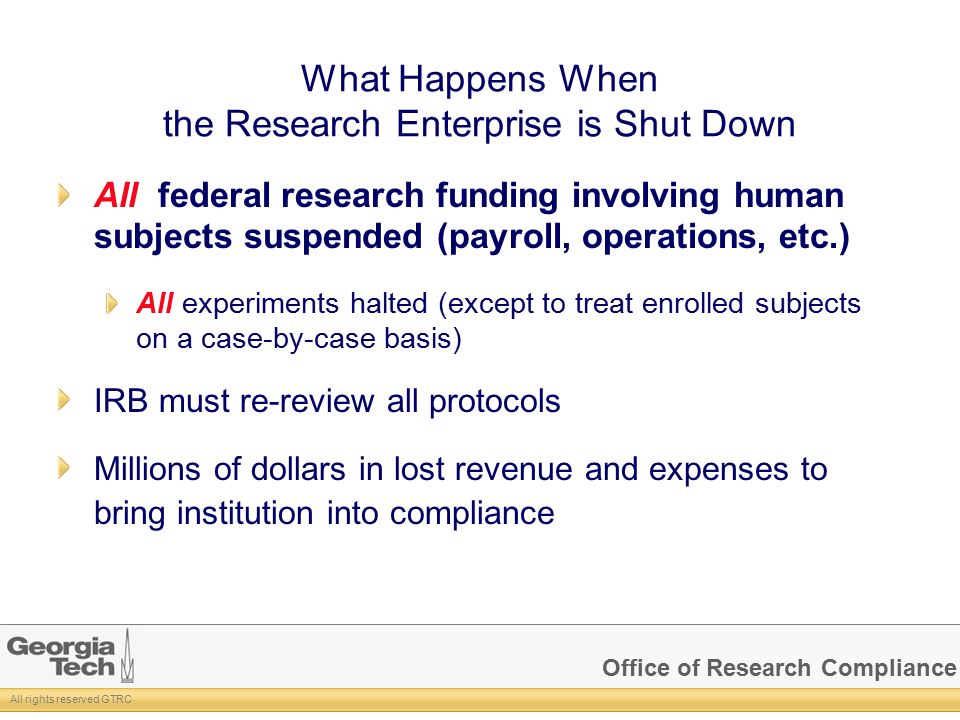 What Happens When the Research Enterprise is Shut Down

All federal research funding involving human subjects suspended (payroll, operations, etc.)

All experiments halted (except to treat enrolled subjects on a case-by-case basis)

IRB must re-review all protocols

Millions of dollars in lost revenue and expenses to bring institution into compliance

Georgia Tech

Office of Research Compliance

All rights reserved GTRC